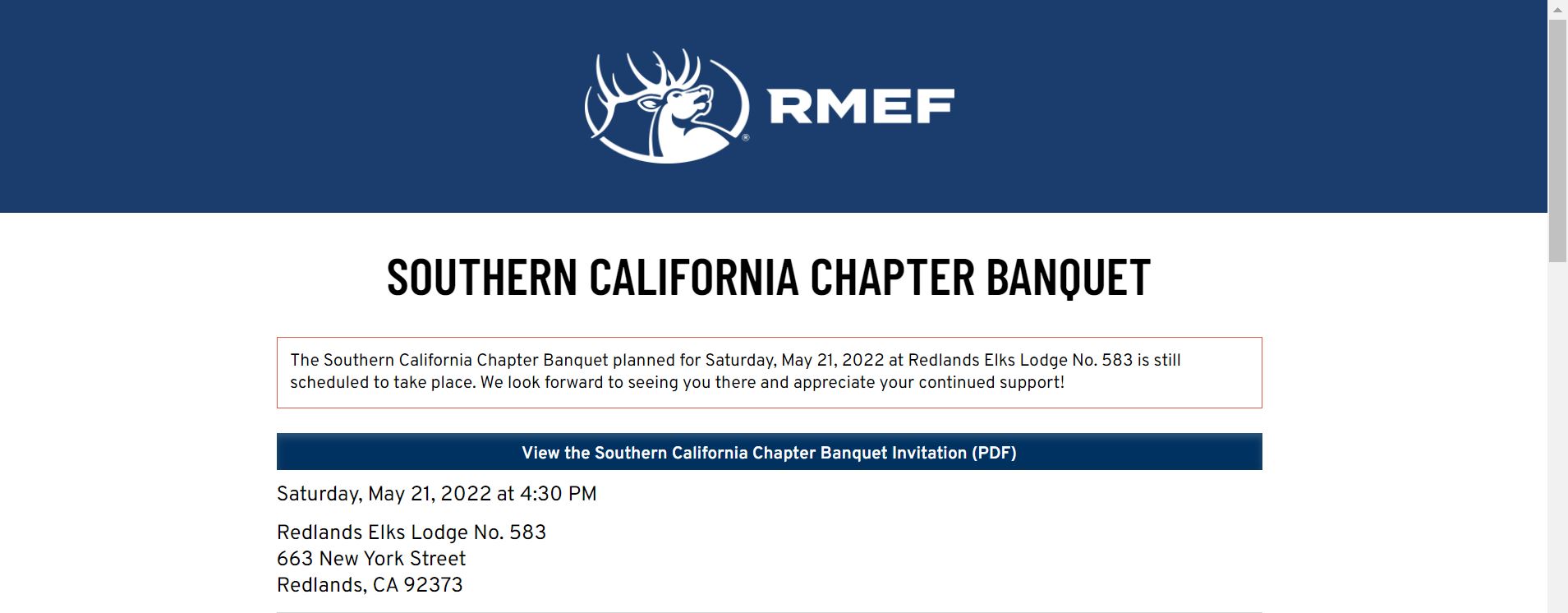 RMEF

SOUTHERN CALIFORNIA CHAPTER BANQUET

The Southern California Chapter Banquet planned for Saturday, May 21, 2022 at Redlands Elks Lodge No. 583 is still scheduled to take place. We look forward to seeing you there and appreciate your continued support!

View the Southern California Chapter Banquet Invitation (PDF)

Saturday, May 21, 2022 at 4:30 PM

Redlands Elks Lodge No. 583
663 New York Street
Redlands, CA 92373